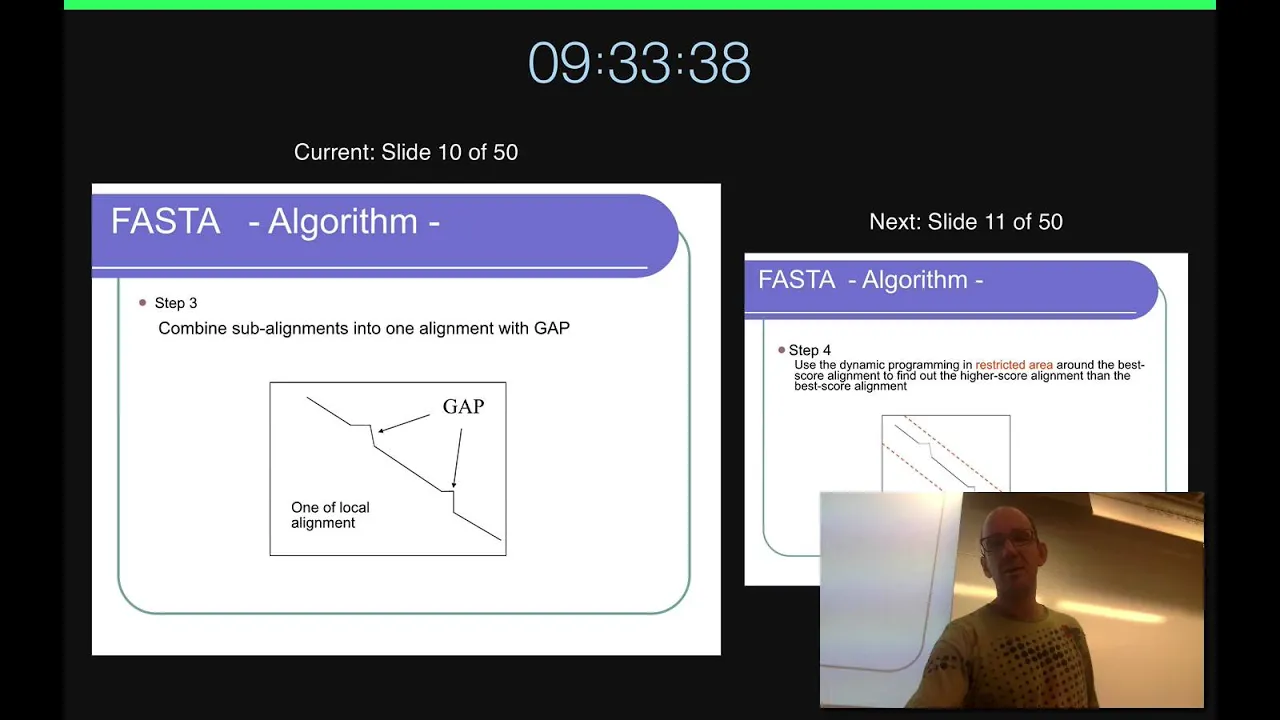 09:33:38

Current: Slide 10 of 50

FASTA - Algorithm -

Step 3

Combine sub-alignments into one alignment with GAP

GAP

One of local alignment

Next: Slide 11 of 50

FASTA - Algorithm -

Step 4

Use the dynamic programming in restricted area around the best-score alignment to find out the higher-score alignment than the best-score alignment